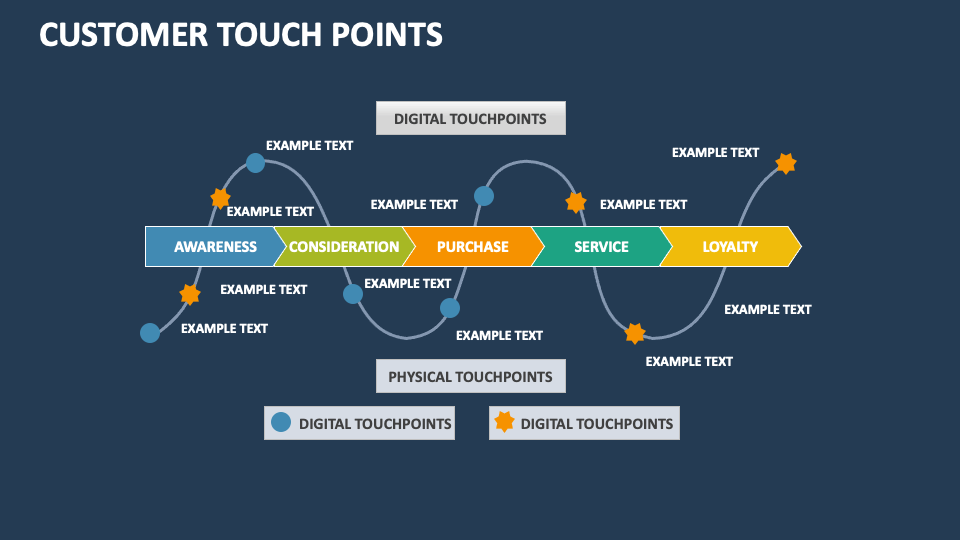 CUSTOMER TOUCH POINTS

DIGITAL TOUCHPOINTS

EXAMPLE TEXT

EXAMPLE TEXT

EXAMPLE TEXT

EXAMPLE TEXT

EXAMPLE TEXT

AWARENESS

CONSIDERATION

PURCHASE

SERVICE

LOYALTY

EXAMPLE TEXT

EXAMPLE TEXT

EXAMPLE TEXT

EXAMPLE TEXT

EXAMPLE TEXT

EXAMPLE TEXT

PHYSICAL TOUCHPOINTS

DIGITAL TOUCHPOINTS

DIGITAL TOUCHPOINTS